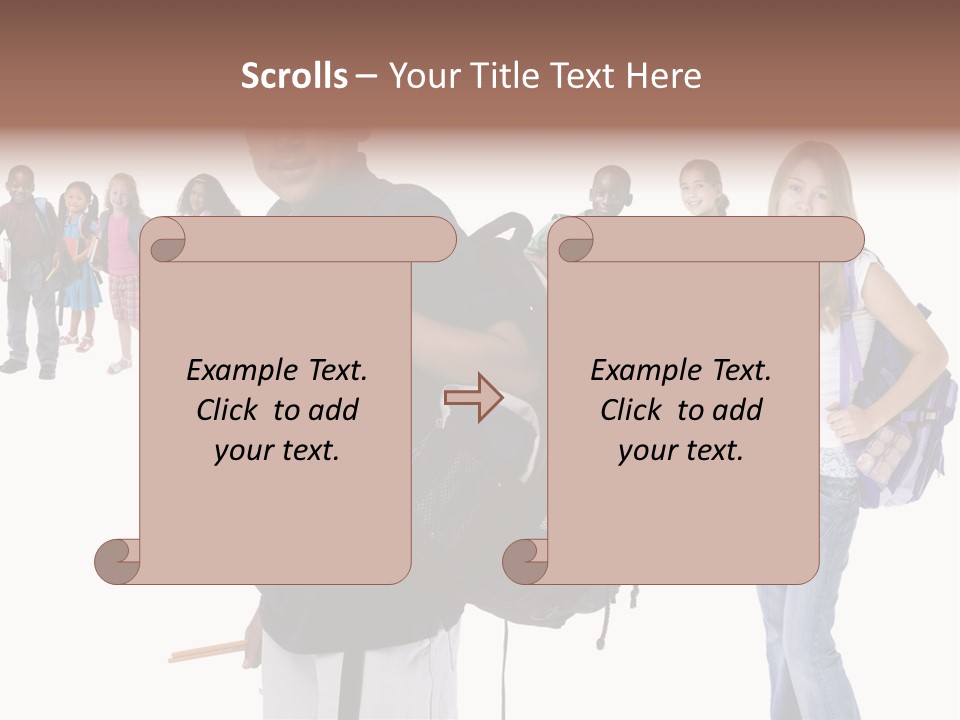 Scrolls – Your Title Text Here

Example Text. Click to add your text.

Example Text. Click to add your text.